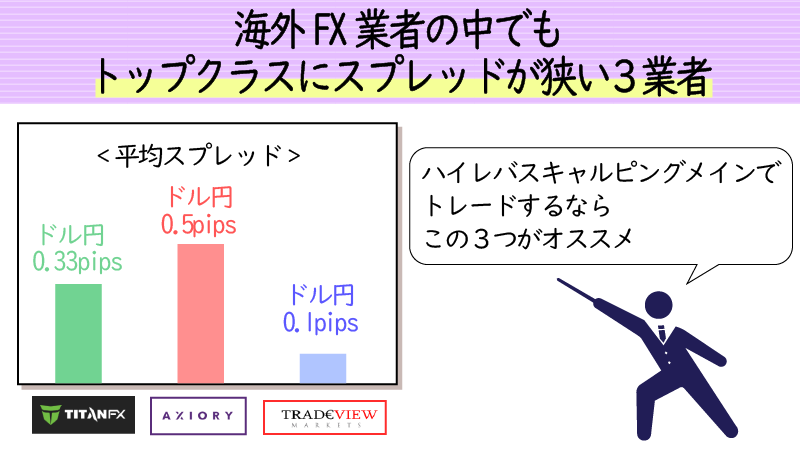 海外FX業者の中でも
トップクラスにスプレッドが狭い３業者

＜平均スプレッド＞

ドル円
0.33pips

ドル円
0.5pips

ドル円
0.1pips

TITANFX

AXIORY

TRADEVIEW
MARKETS

ハイレバスキャルピングメインで
トレードするなら
この３つがオススメ